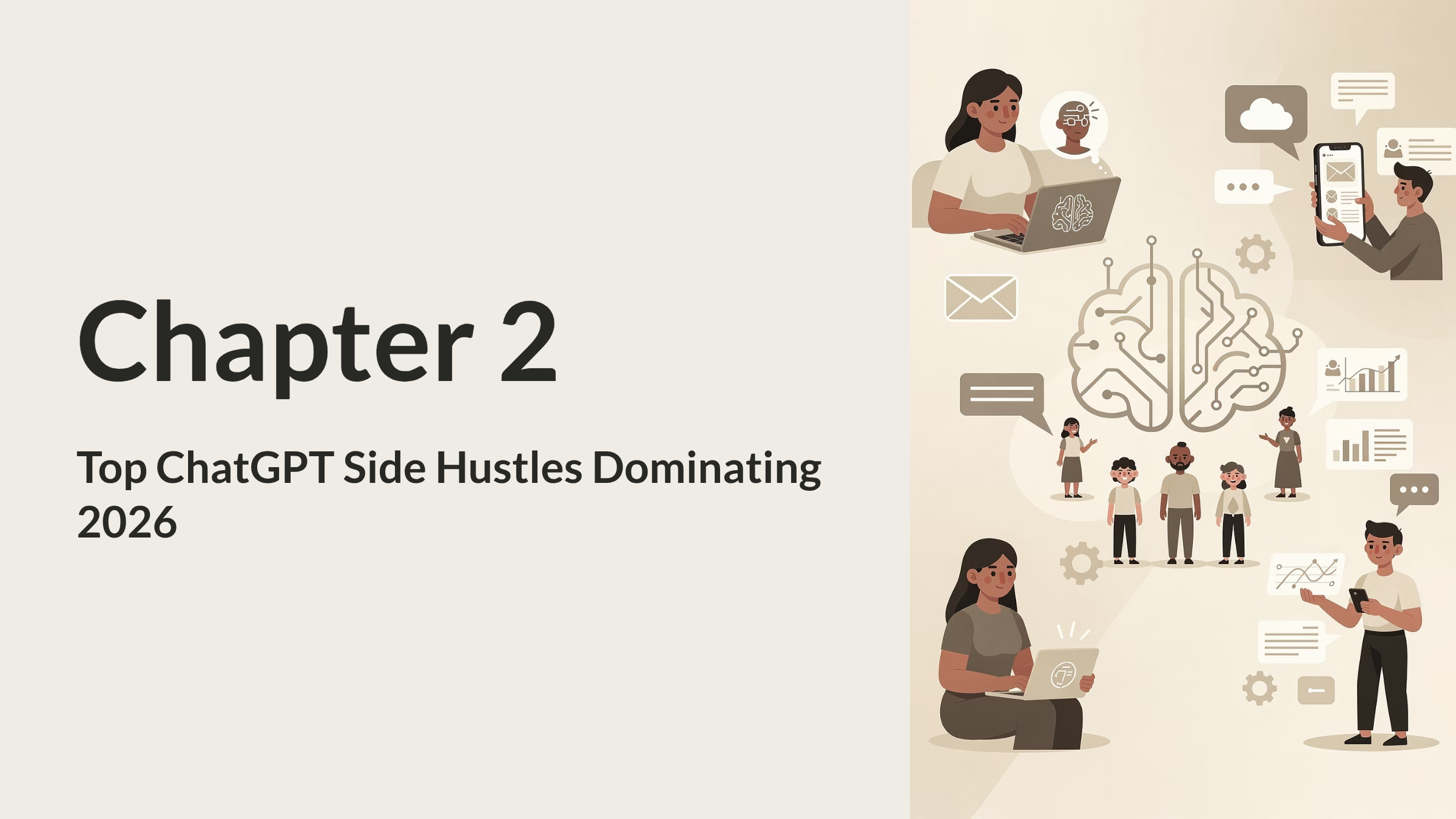 Chapter 2

Top ChatGPT Side Hustles Dominating 2026